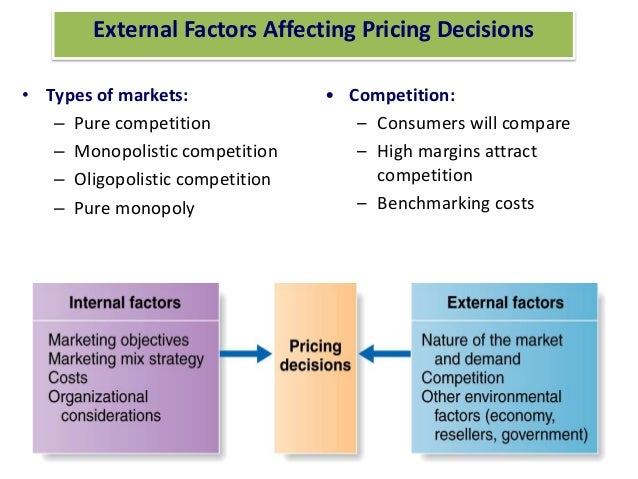 External Factors Affecting Pricing Decisions

• Types of markets:
– Pure competition
– Monopolistic competition
– Oligopolistic competition
– Pure monopoly

• Competition:
– Consumers will compare
– High margins attract competition
– Benchmarking costs

Internal factors

Marketing objectives
Marketing mix strategy
Costs
Organizational considerations

Pricing decisions

External factors

Nature of the market and demand
Competition
Other environmental factors (economy, resellers, government)